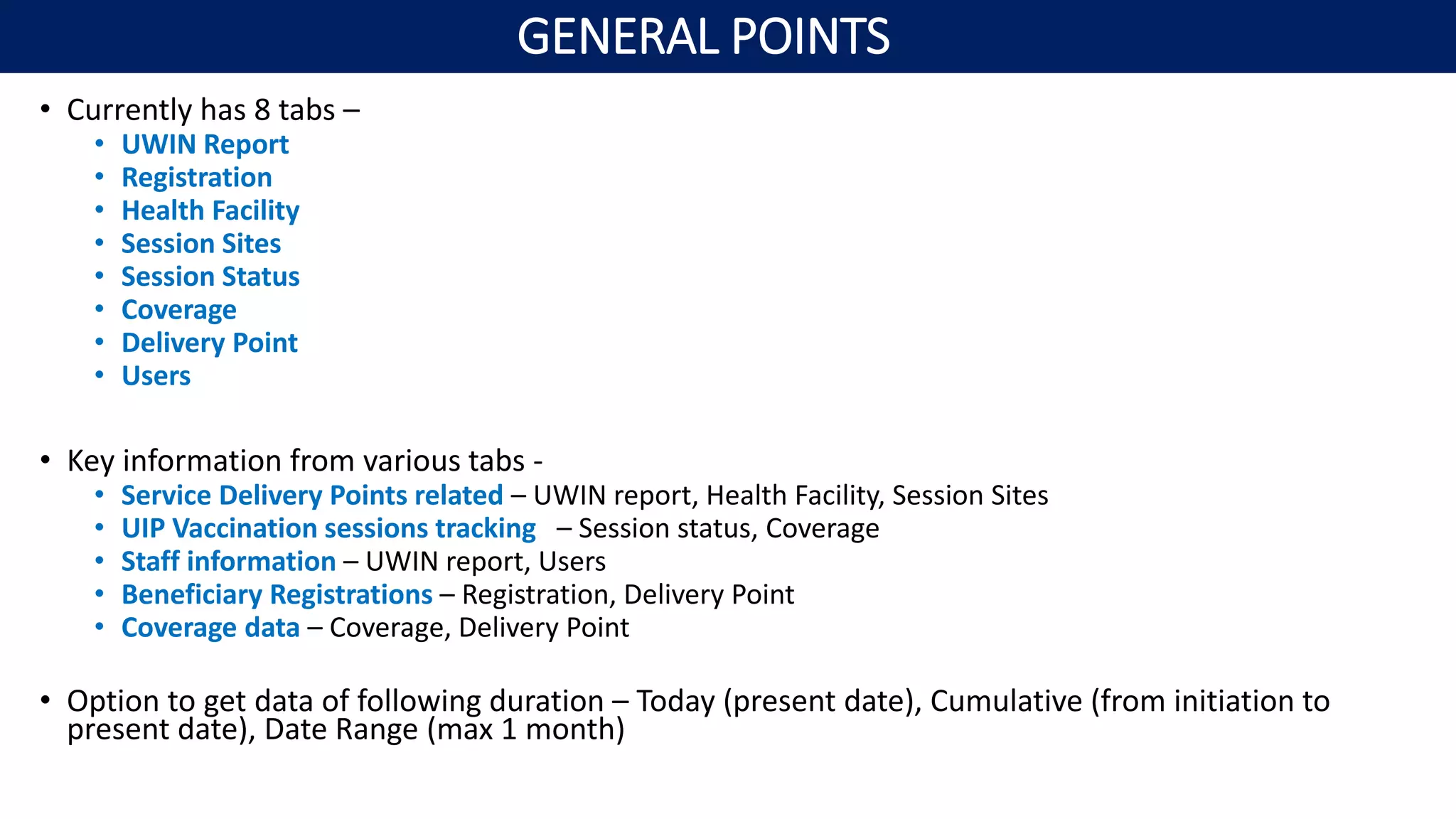 GENERAL POINTS

• Currently has 8 tabs –
  • UWIN Report
  • Registration
  • Health Facility
  • Session Sites
  • Session Status
  • Coverage
  • Delivery Point
  • Users

• Key information from various tabs -
  • Service Delivery Points related – UWIN report, Health Facility, Session Sites
  • UIP Vaccination sessions tracking – Session status, Coverage
  • Staff information – UWIN report, Users
  • Beneficiary Registrations – Registration, Delivery Point
  • Coverage data – Coverage, Delivery Point

• Option to get data of following duration – Today (present date), Cumulative (from initiation to present date), Date Range (max 1 month)